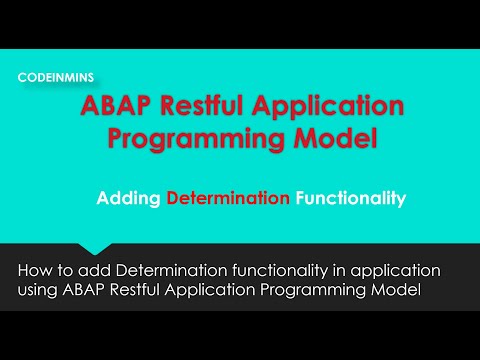 CODEINMINS

ABAP Restful Application Programming Model

Adding Determination Functionality

How to add Determination functionality in application using ABAP Restful Application Programming Model